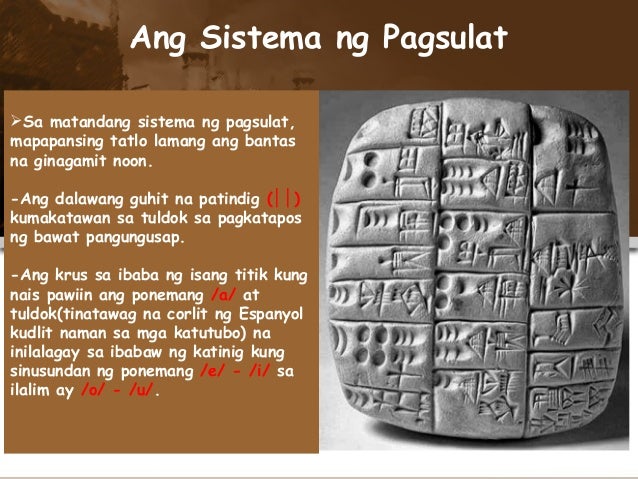 Ang Sistema ng Pagsulat

➢Sa matandang sistema ng pagsulat, mapapansing tatlo lamang ang bantas na ginagamit noon.

-Ang dalawang guhit na patindig (||) kumakatawan sa tuldok sa pagkatapos ng bawat pangungusap.

-Ang krus sa ibaba ng isang titik kung nais pawiin ang ponemang /a/ at tuldok(tinatawag na corlit ng Espanyol kudlit naman sa mga katutubo) na inilalagay sa ibabaw ng katinig kung sinusundan ng ponemang /e/ - /i/ sa ilalim ay /o/ - /u/.